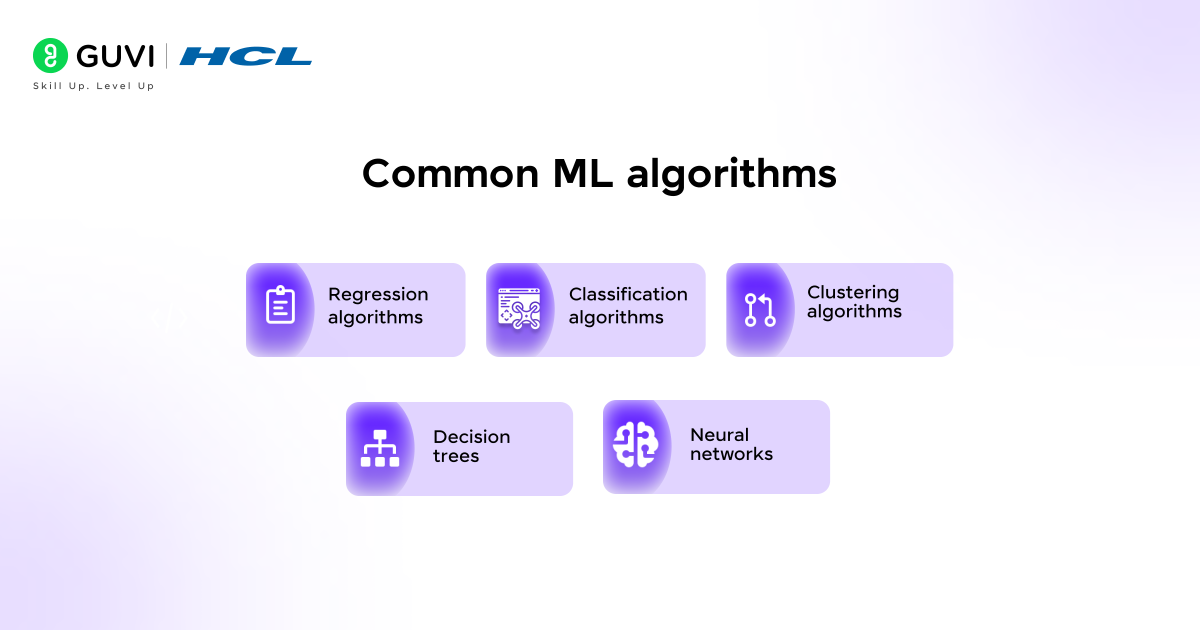 GUVI | HCL
Skill Up. Level Up

Common ML algorithms

Regression algorithms

Classification algorithms

Clustering algorithms

Decision trees

Neural networks